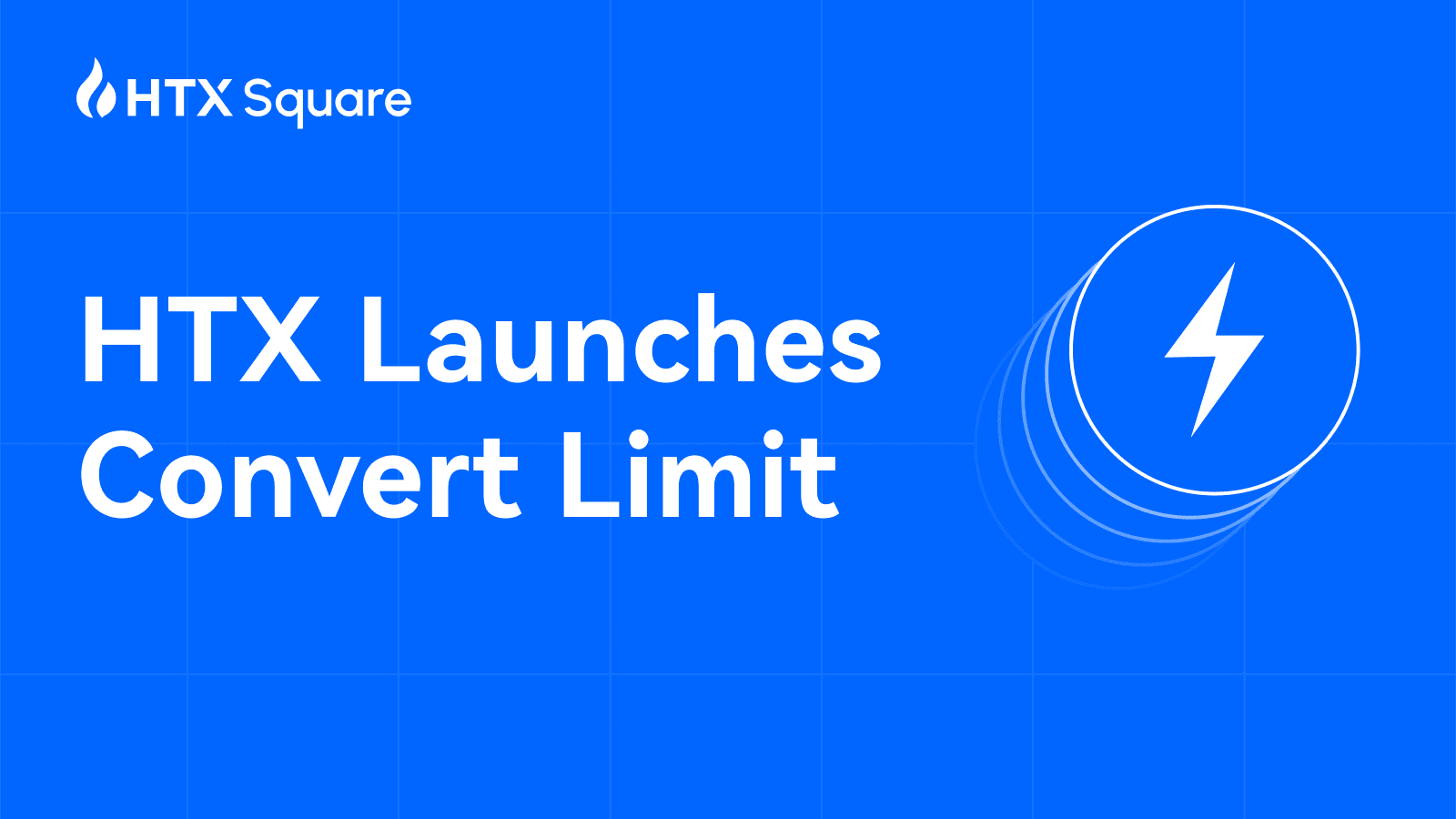 HTX Square

HTX Launches Convert Limit